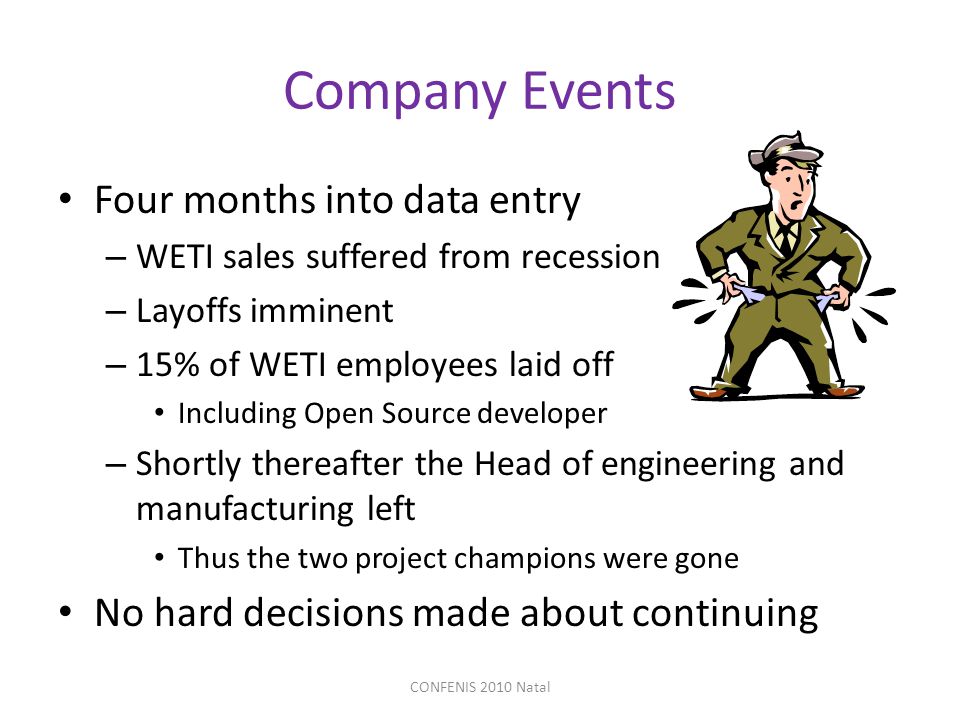 Company Events

• Four months into data entry
  – WETI sales suffered from recession
  – Layoffs imminent
  – 15% of WETI employees laid off
    • Including Open Source developer
  – Shortly thereafter the Head of engineering and manufacturing left
    • Thus the two project champions were gone
• No hard decisions made about continuing

CONFENIS 2010 Natal